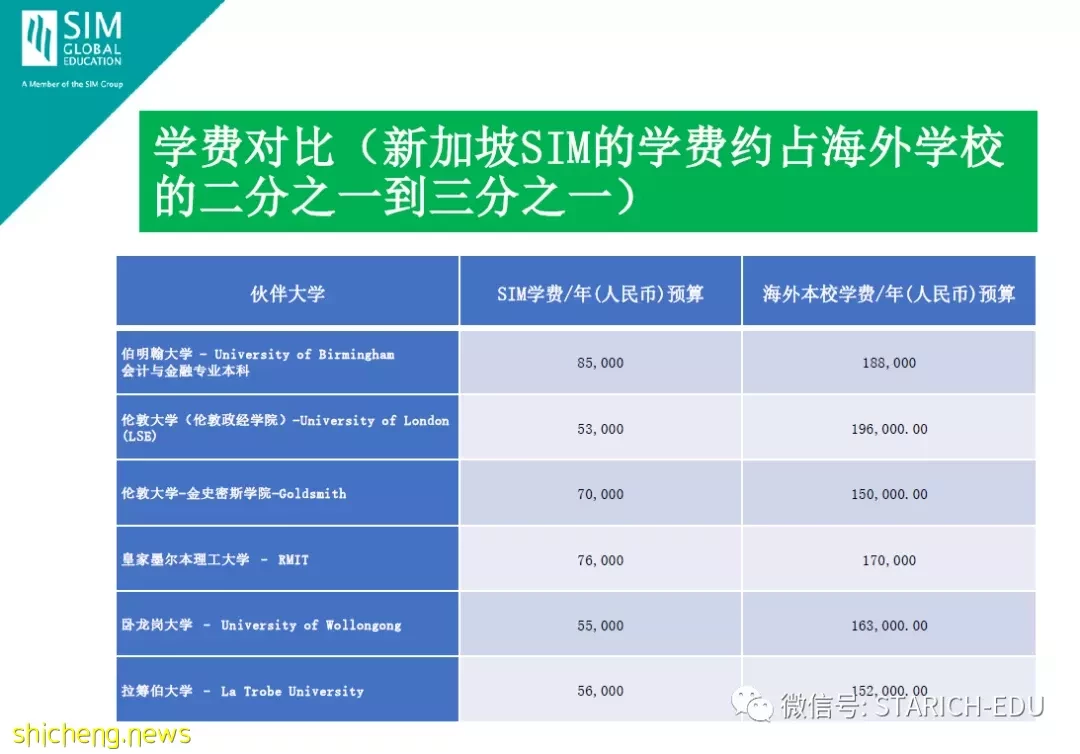 SIM GLOBAL EDUCATION
A Member of the SIM Group

学费对比（新加坡SIM的学费约占海外学校的二分之一到三分之一）

| 伙伴大学 | SIM学费/年(人民币)预算 | 海外本校学费/年(人民币)预算 |
|---|---|---|
| 伯明翰大学 - University of Birmingham 会计与金融专业本科 | 85,000 | 188,000 |
| 伦敦大学（伦敦政经学院）-University of London (LSE) | 53,000 | 196,000.00 |
| 伦敦大学-金史密斯学院-Goldsmith | 70,000 | 150,000.00 |
| 皇家墨尔本理工大学 - RMIT | 76,000 | 170,000 |
| 卧龙岗大学 - University of Wollongong | 55,000 | 163,000.00 |
| 拉筹伯大学 - La Trobe University | 56,000 | 152,000.00 |

微信号: STARICH-EDU
shicheng.news